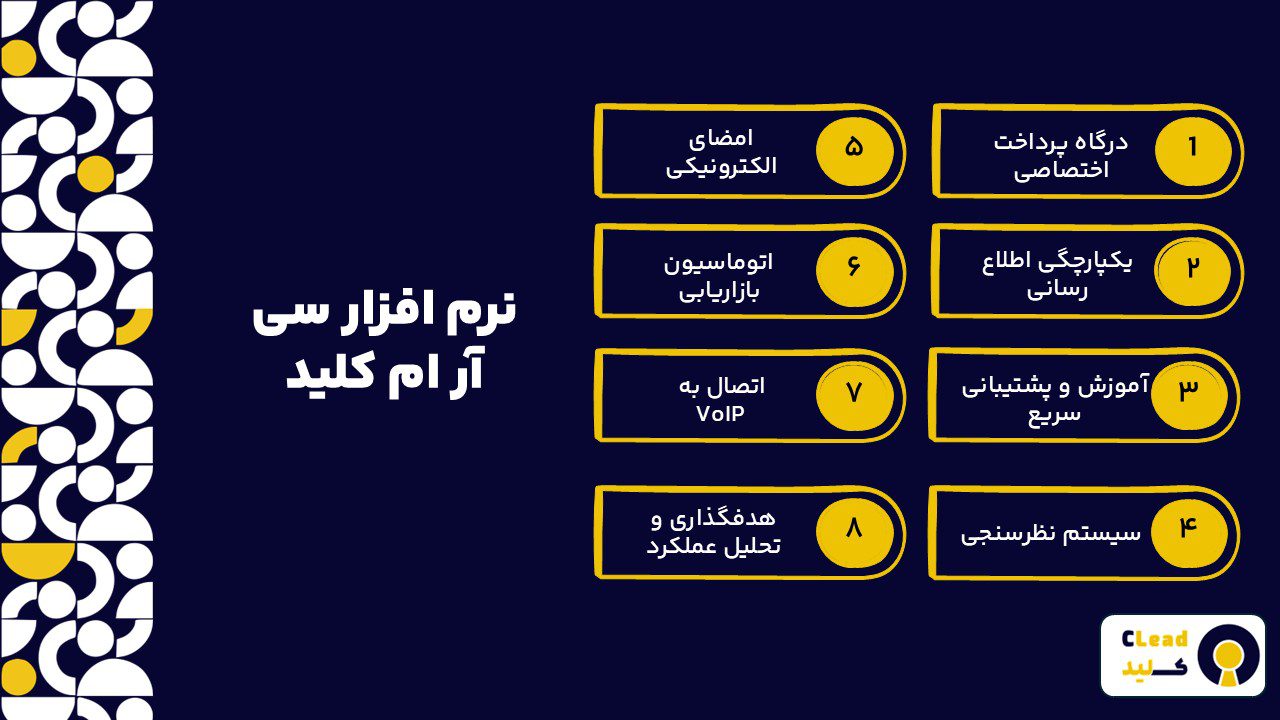 نرم افزار سی آر ام کلید

۱ درگاه پرداخت اختصاصی

۲ یکپارچگی اطلاع رسانی

۳ آموزش و پشتیبانی سریع

۴ سیستم نظرسنجی

۵ امضای الکترونیکی

۶ اتوماسیون بازاریابی

۷ اتصال به VoIP

۸ هدفگذاری و تحلیل عملکرد

CLead
کلید